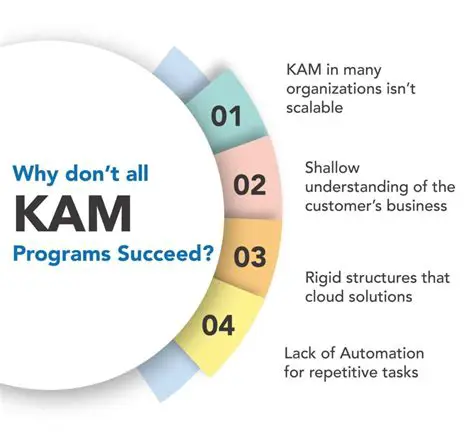 Why don't all
KAM
Programs Succeed?

01
KAM in many organizations isn't scalable

02
Shallow understanding of the customer's business

03
Rigid structures that cloud solutions

04
Lack of Automation for repetitive tasks